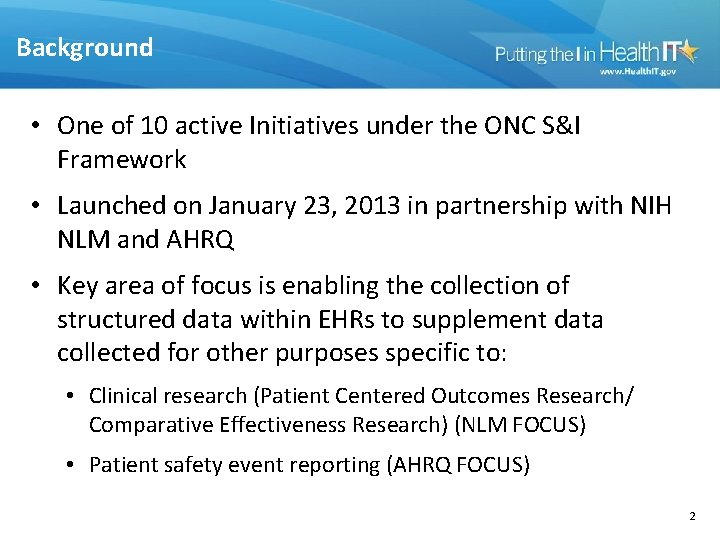 Background

Putting the I in Health IT
www.HealthIT.gov

• One of 10 active Initiatives under the ONC S&I Framework

• Launched on January 23, 2013 in partnership with NIH NLM and AHRQ

• Key area of focus is enabling the collection of structured data within EHRs to supplement data collected for other purposes specific to:

• Clinical research (Patient Centered Outcomes Research/ Comparative Effectiveness Research) (NLM FOCUS)

• Patient safety event reporting (AHRQ FOCUS)

2